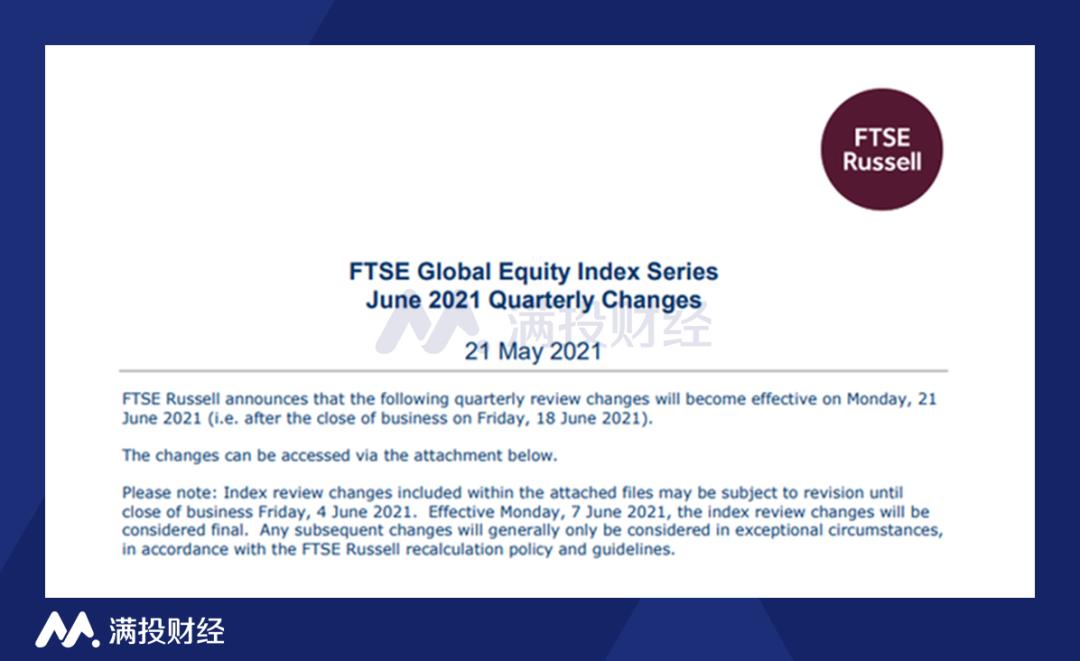 FTSE Russell

FTSE Global Equity Index Series
June 2021 Quarterly Changes

满投财经

21 May 2021

FTSE Russell announces that the following quarterly review changes will become effective on Monday, 21 June 2021 (i.e. after the close of business on Friday, 18 June 2021).

The changes can be accessed via the attachment below.

Please note: Index review changes included within the attached files may be subject to revision until close of business Friday, 4 June 2021. Effective Monday, 7 June 2021, the index review changes will be considered final. Any subsequent changes will generally only be considered in exceptional circumstances, in accordance with the FTSE Russell recalculation policy and guidelines.

满投财经